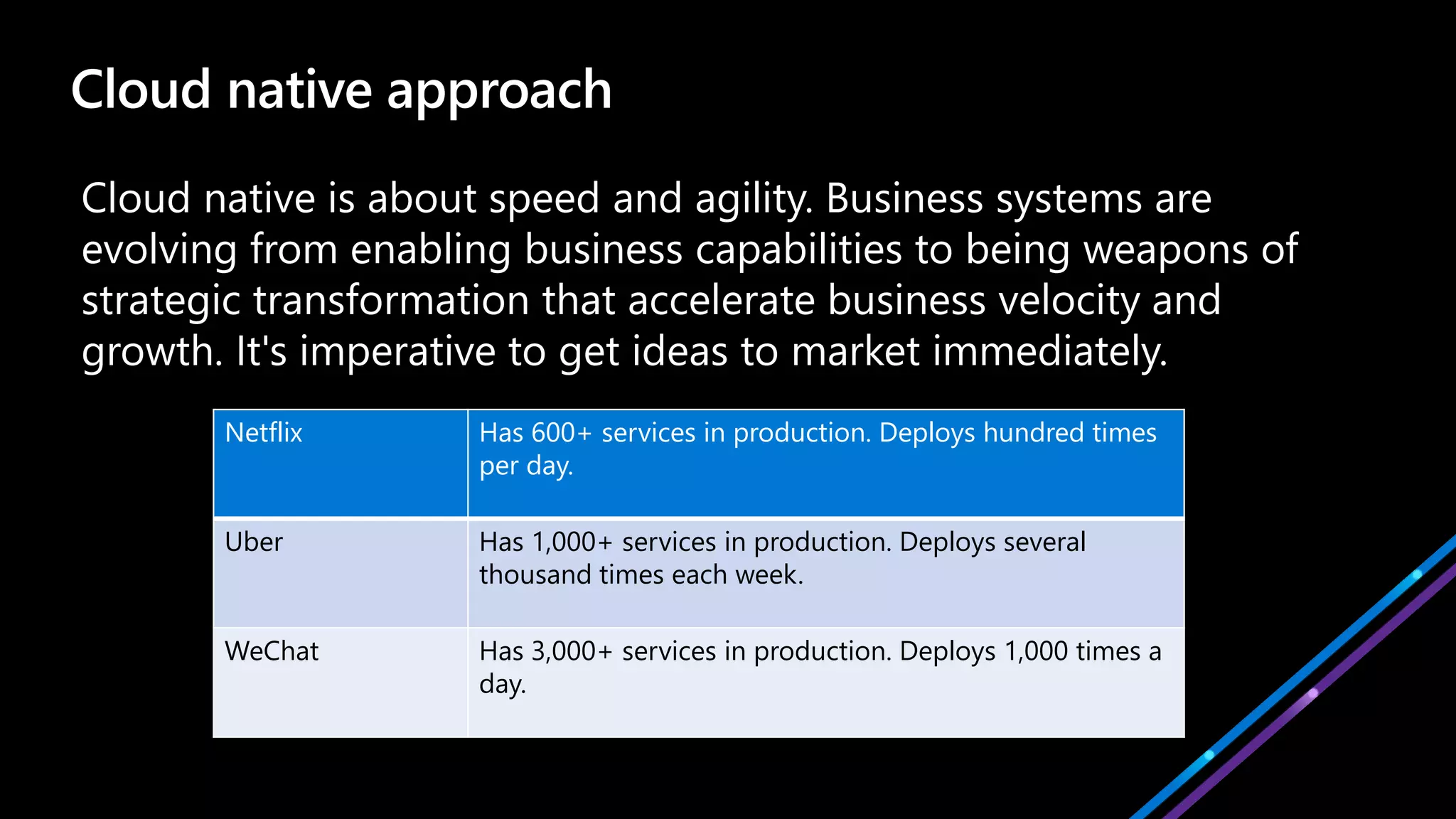 Cloud native approach

Cloud native is about speed and agility. Business systems are evolving from enabling business capabilities to being weapons of strategic transformation that accelerate business velocity and growth. It's imperative to get ideas to market immediately.

| Netflix | Has 600+ services in production. Deploys hundred times per day. |
|---|---|
| Uber | Has 1,000+ services in production. Deploys several thousand times each week. |
| WeChat | Has 3,000+ services in production. Deploys 1,000 times a day. |